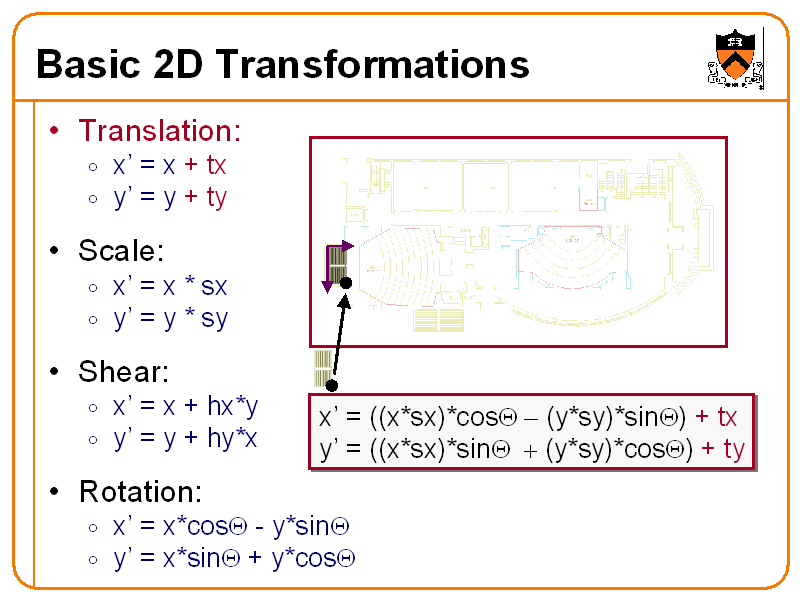 Basic 2D Transformations

• Translation:
◦ x' = x + tx
◦ y' = y + ty

• Scale:
◦ x' = x * sx
◦ y' = y * sy

• Shear:
◦ x' = x + hx*y
◦ y' = y + hy*x

• Rotation:
◦ x' = x*cosΘ - y*sinΘ
◦ y' = x*sinΘ + y*cosΘ

x' = ((x*sx)*cosΘ – (y*sy)*sinΘ) + tx
y' = ((x*sx)*sinΘ + (y*sy)*cosΘ) + ty